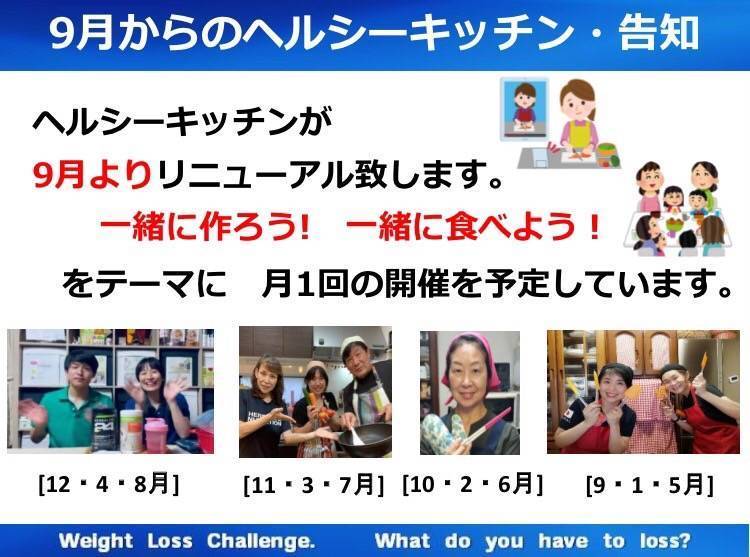 9月からのヘルシーキッチン・告知

ヘルシーキッチンが
9月よりリニューアル致します。
一緒に作ろう！　一緒に食べよう！
をテーマに　月1回の開催を予定しています。

[12・4・8月]　[11・3・7月]　[10・2・6月]　[9・1・5月]

Weight Loss Challenge.　What do you have to loss?